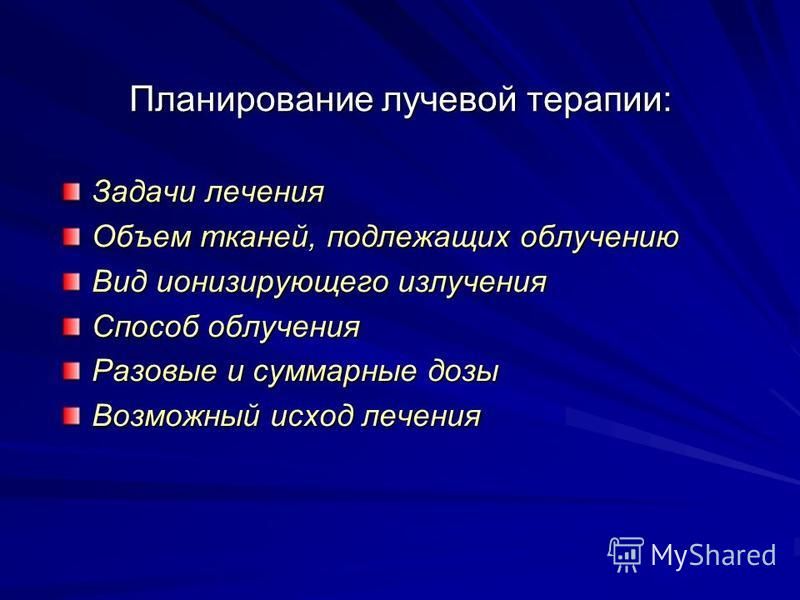 Планирование лучевой терапии:

Задачи лечения
Объем тканей, подлежащих облучению
Вид ионизирующего излучения
Способ облучения
Разовые и суммарные дозы
Возможный исход лечения

MyShared